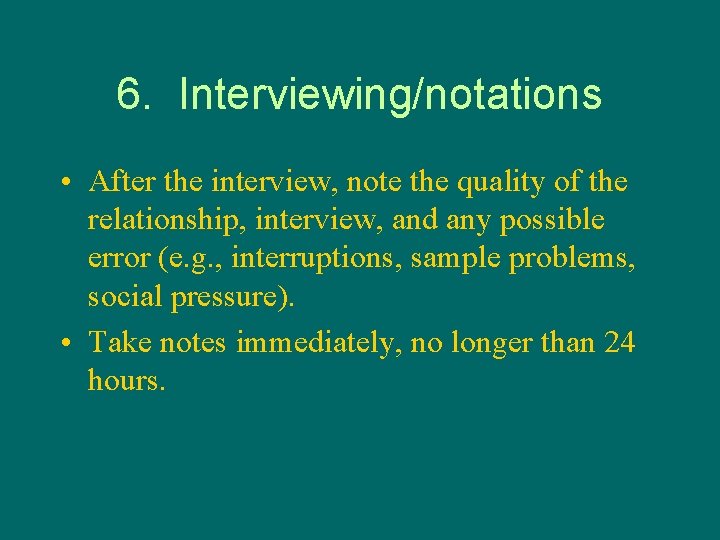 6. Interviewing/notations

• After the interview, note the quality of the relationship, interview, and any possible error (e.g., interruptions, sample problems, social pressure).

• Take notes immediately, no longer than 24 hours.